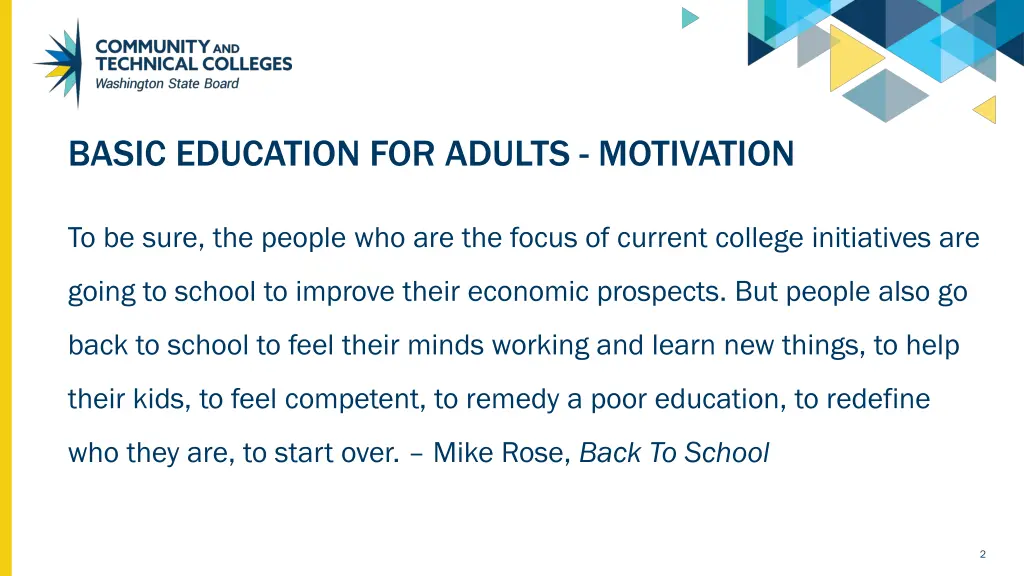 COMMUNITY AND TECHNICAL COLLEGES
Washington State Board

BASIC EDUCATION FOR ADULTS - MOTIVATION

To be sure, the people who are the focus of current college initiatives are going to school to improve their economic prospects. But people also go back to school to feel their minds working and learn new things, to help their kids, to feel competent, to remedy a poor education, to redefine who they are, to start over. – Mike Rose, Back To School

2